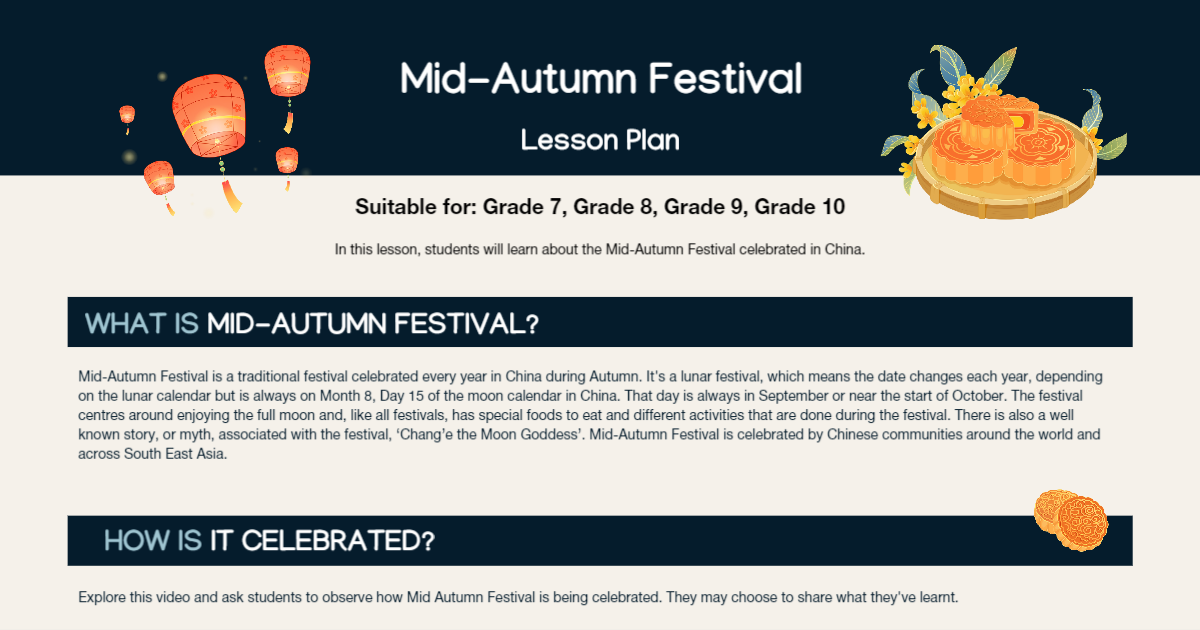 Mid-Autumn Festival

Lesson Plan

Suitable for: Grade 7, Grade 8, Grade 9, Grade 10

In this lesson, students will learn about the Mid-Autumn Festival celebrated in China.

WHAT IS MID-AUTUMN FESTIVAL?

Mid-Autumn Festival is a traditional festival celebrated every year in China during Autumn. It's a lunar festival, which means the date changes each year, depending on the lunar calendar but is always on Month 8, Day 15 of the moon calendar in China. That day is always in September or near the start of October. The festival centres around enjoying the full moon and, like all festivals, has special foods to eat and different activities that are done during the festival. There is also a well known story, or myth, associated with the festival, 'Chang'e the Moon Goddess'. Mid-Autumn Festival is celebrated by Chinese communities around the world and across South East Asia.

HOW IS IT CELEBRATED?

Explore this video and ask students to observe how Mid Autumn Festival is being celebrated. They may choose to share what they've learnt.